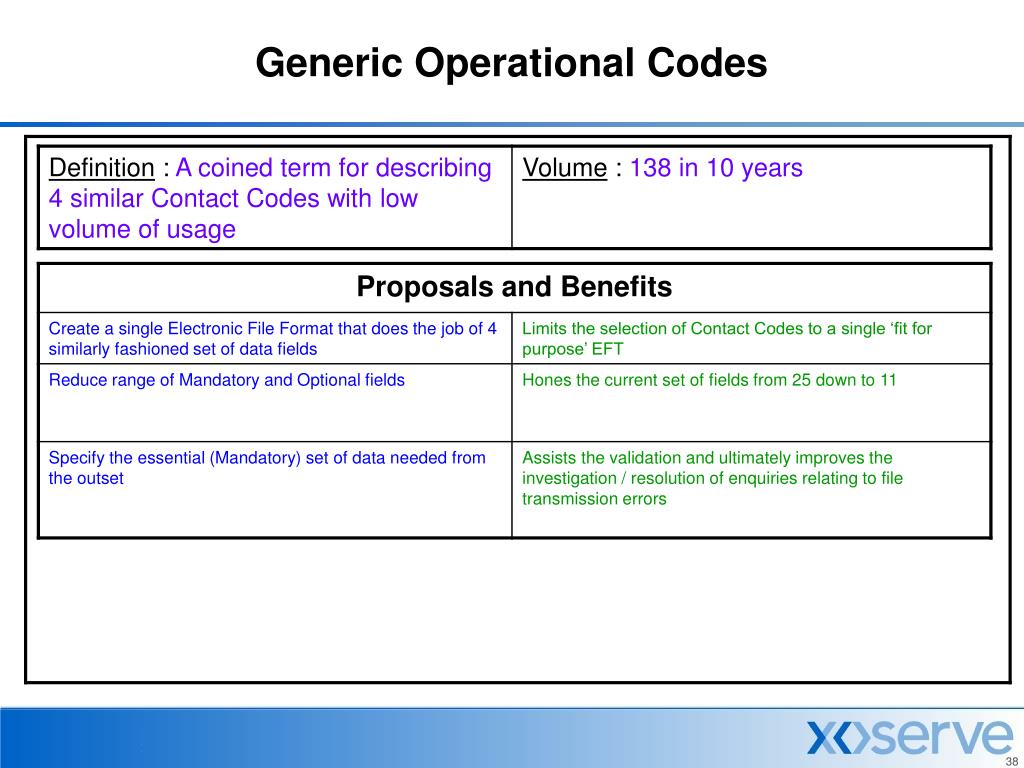 Generic Operational Codes

| Definition : A coined term for describing 4 similar Contact Codes with low volume of usage | Volume : 138 in 10 years |
|---|---|

| Proposals and Benefits | |
|---|---|
| Create a single Electronic File Format that does the job of 4 similarly fashioned set of data fields | Limits the selection of Contact Codes to a single ‘fit for purpose’ EFT |
| Reduce range of Mandatory and Optional fields | Hones the current set of fields from 25 down to 11 |
| Specify the essential (Mandatory) set of data needed from the outset | Assists the validation and ultimately improves the investigation / resolution of enquiries relating to file transmission errors |

xoserve

38